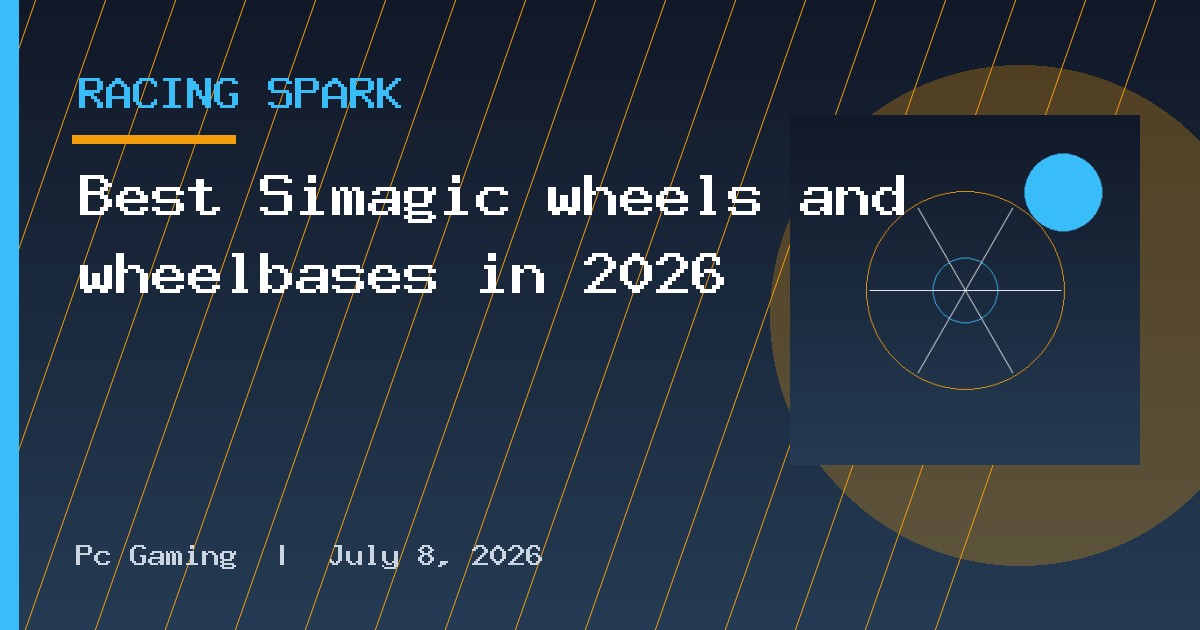 RACING SPARK

Best Simagic wheels and wheelbases in 2026

Pc Gaming | July 8, 2026